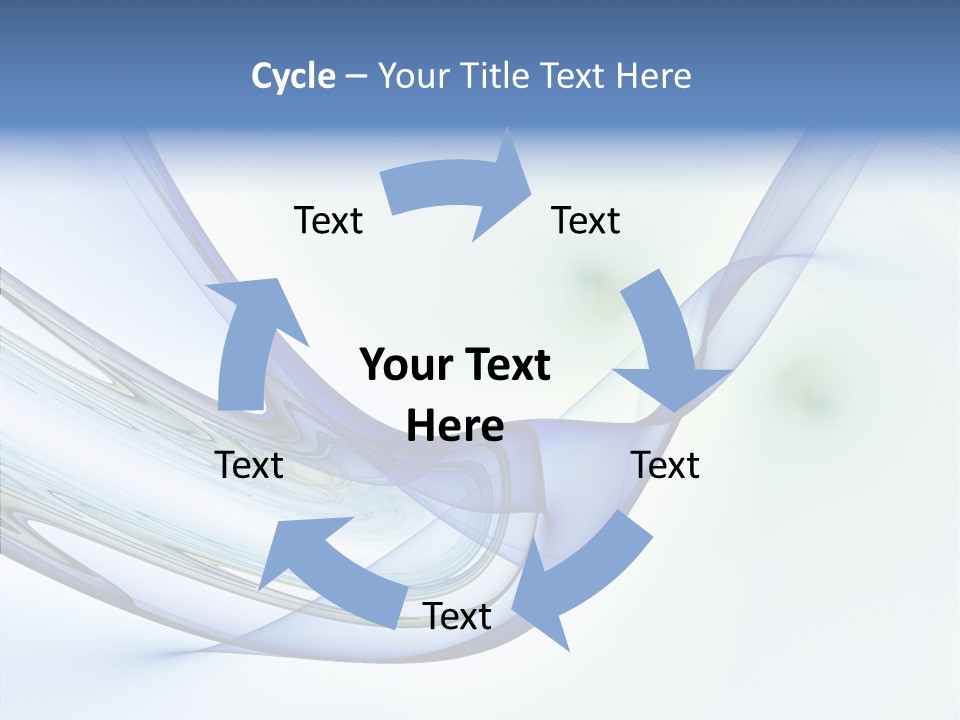 Cycle – Your Title Text Here

Text

Text

Your Text Here

Text

Text

Text